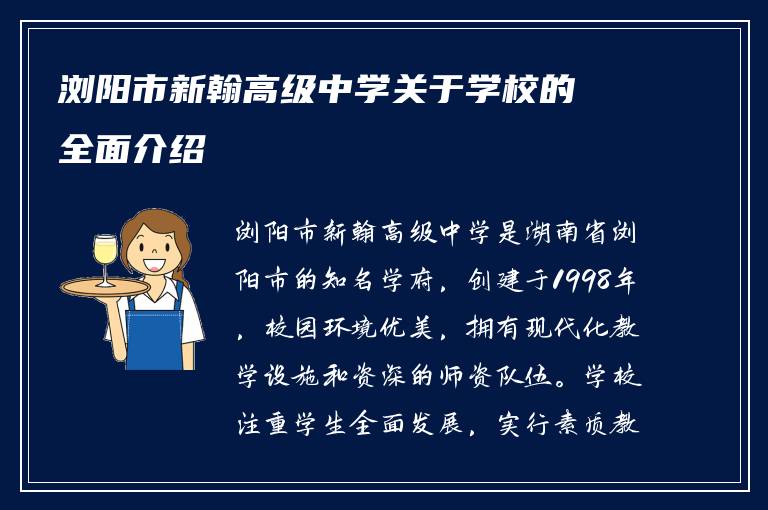 浏阳市新翰高级中学关于学校的全面介绍

浏阳市新翰高级中学是湖南省浏阳市的知名学府，创建于1998年，校园环境优美，拥有现代化教学设施和资深的师资队伍。学校注重学生全面发展，实行素质教